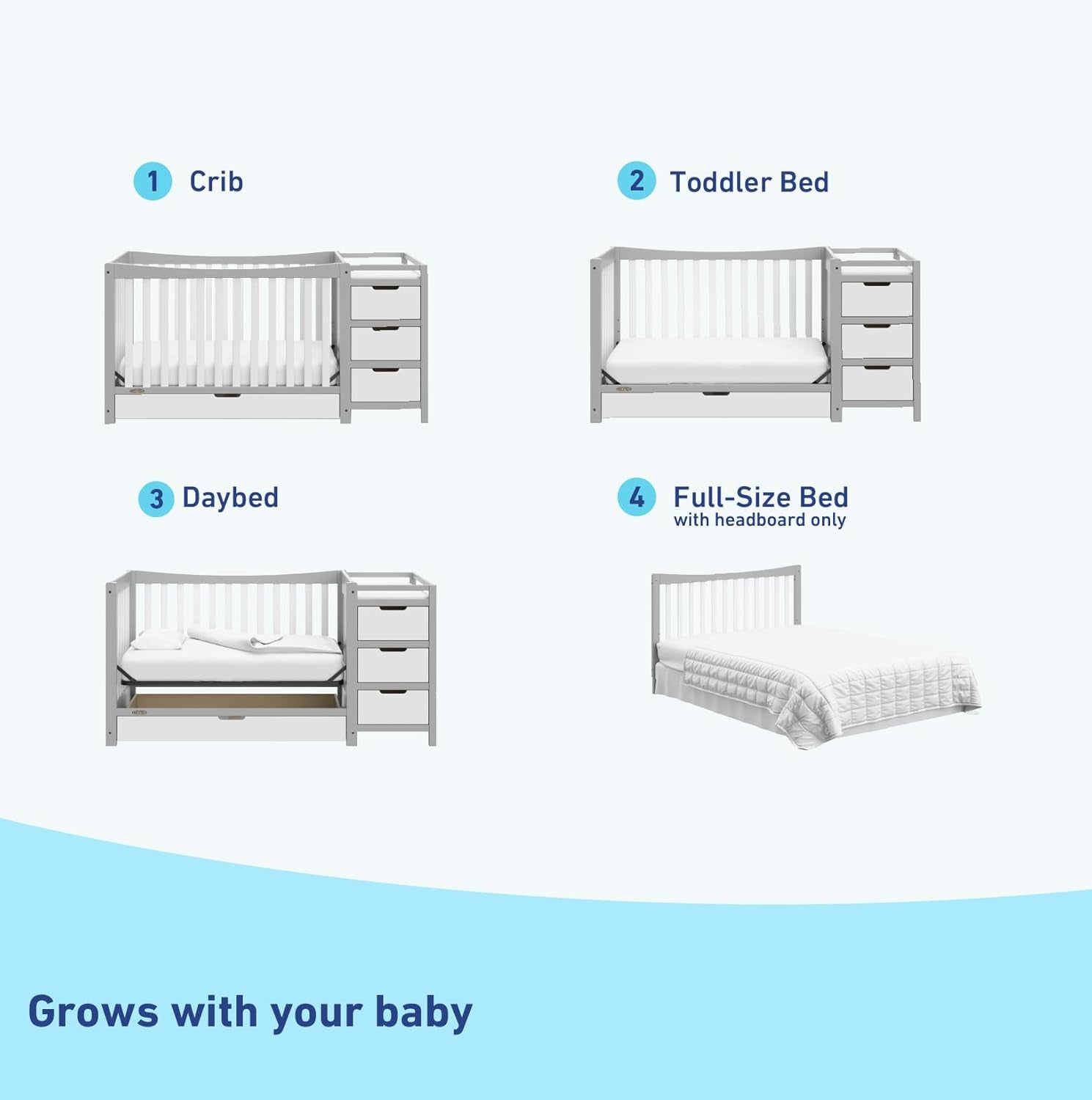 1 Crib

2 Toddler Bed

3 Daybed

4 Full-Size Bed
with headboard only

Grows with your baby